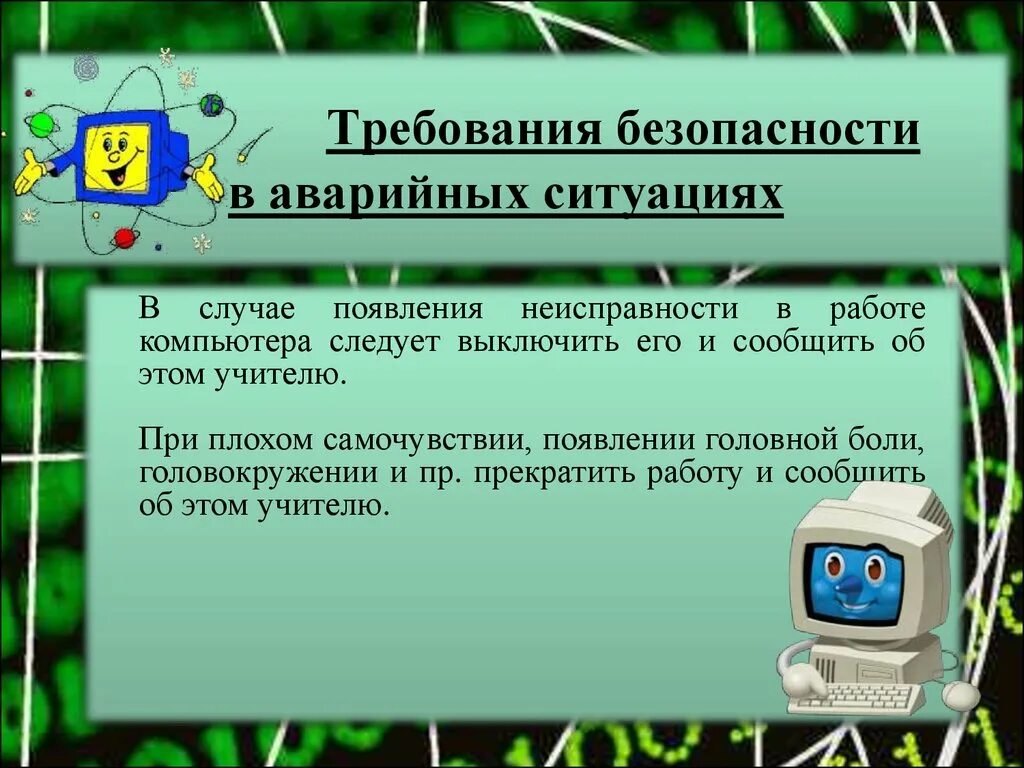 Требования безопасности в аварийных ситуациях

В случае появления неисправности в работе компьютера следует выключить его и сообщить об этом учителю.

При плохом самочувствии, появлении головной боли, головокружении и пр. прекратить работу и сообщить об этом учителю.